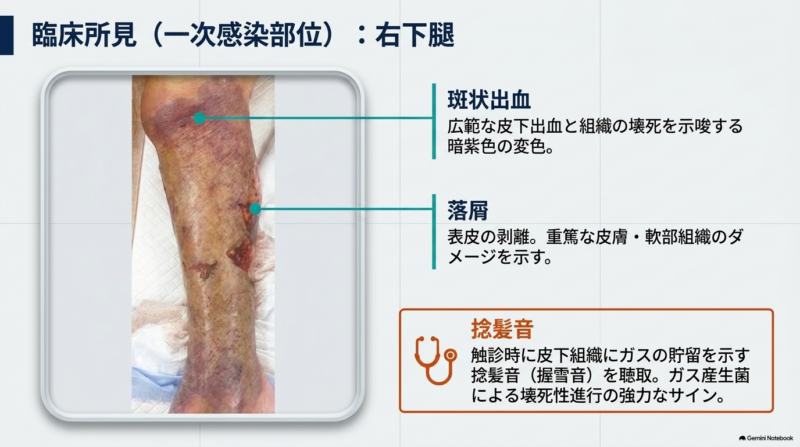 臨床所見（一次感染部位）：右下腿

斑状出血
広範な皮下出血と組織の壊死を示唆する暗紫色の変色。

落屑
表皮の剥離。重篤な皮膚・軟部組織のダメージを示す。

捻髪音
触診時に皮下組織にガスの貯留を示す捻髪音（握雪音）を聴取。ガス産生菌による壊死性進行の強力なサイン。

Gemini Notebook